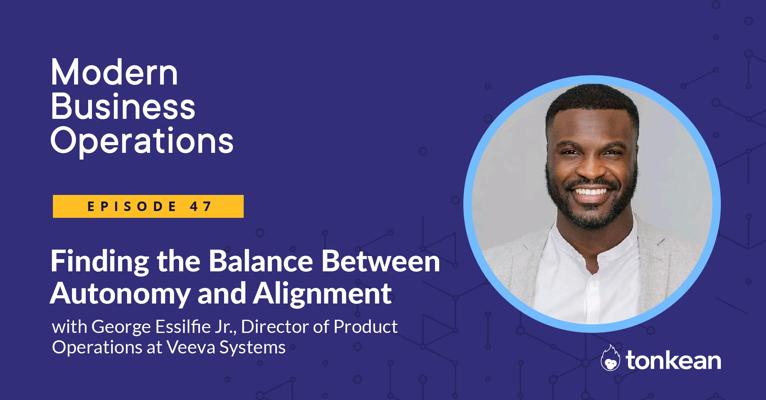 Modern Business Operations

EPISODE 47

Finding the Balance Between Autonomy and Alignment

with George Essilfie Jr., Director of Product Operations at Veeva Systems

tonkean